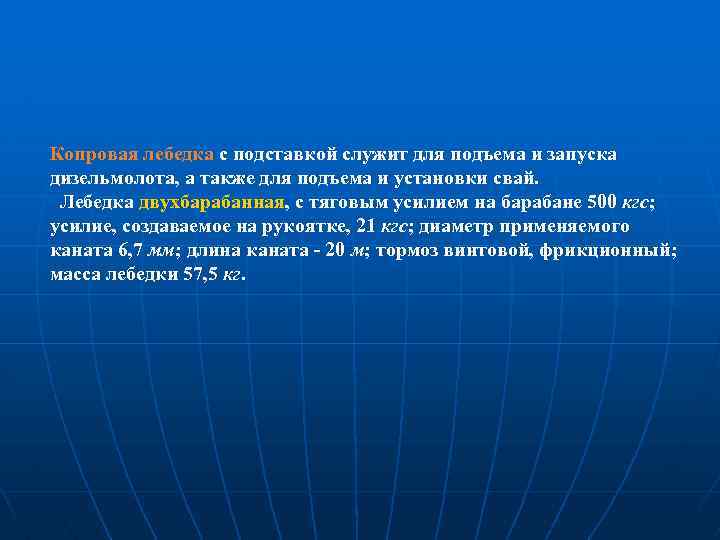 Копровая лебедка с подставкой служит для подъема и запуска дизельмолота, а также для подъема и установки свай.

Лебедка двухбарабанная, с тяговым усилием на барабане 500 кгс; усилие, создаваемое на рукоятке, 21 кгс; диаметр применяемого каната 6,7 мм; длина каната - 20 м; тормоз винтовой, фрикционный; масса лебедки 57,5 кг.